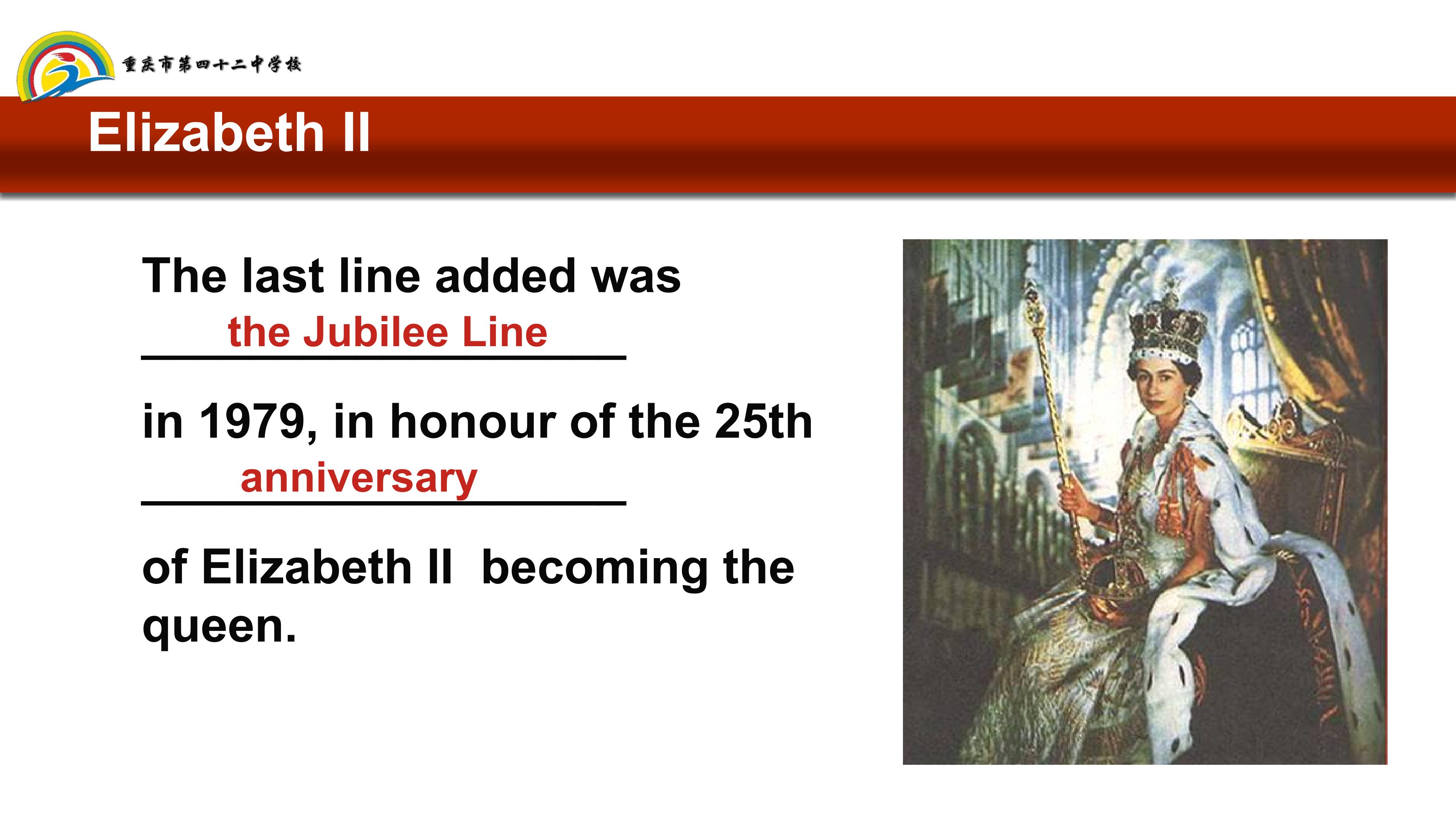 重庆市第四十二中学校

Elizabeth II

The last line added was

the Jubilee Line

in 1979, in honour of the 25th

anniversary

of Elizabeth II becoming the queen.